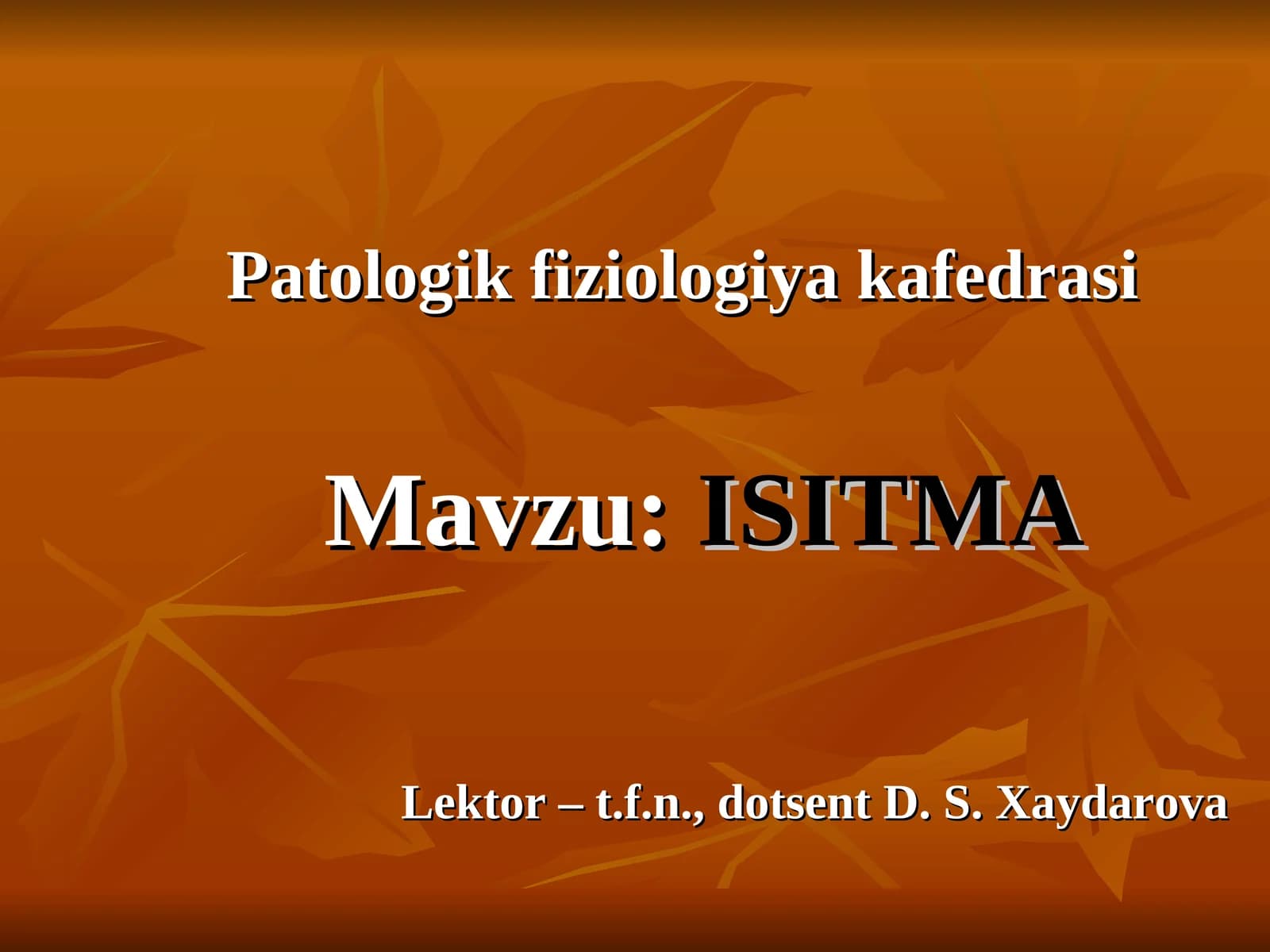 Patologik fiziologiya kafedrasi

Mavzu: ISITMA

Lektor – t.f.n., dotsent D. S. Xaydarova